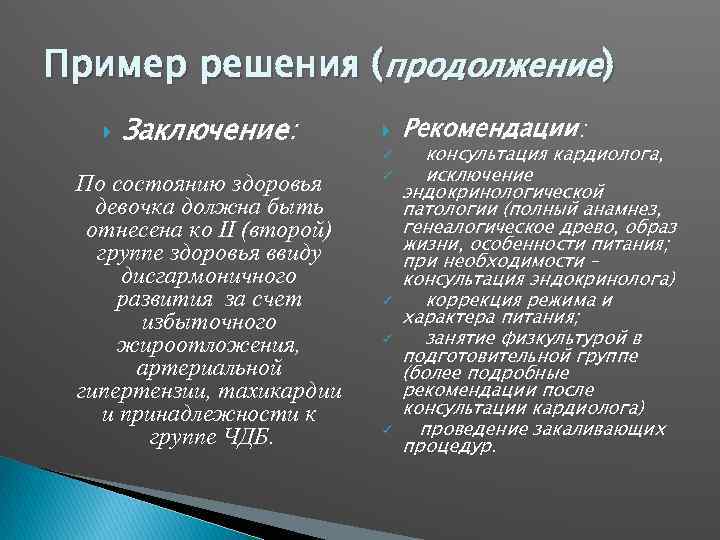 Пример решения (продолжение)

Заключение:

По состоянию здоровья девочка должна быть отнесена ко II (второй) группе здоровья ввиду дисгармоничного развития за счет избыточного жироотложения, артериальной гипертензии, тахикардии и принадлежности к группе ЧДБ.

Рекомендации:

консультация кардиолога,

исключение эндокринологической патологии (полный анамнез, генеалогическое древо, образ жизни, особенности питания; при необходимости – консультация эндокринолога)

коррекция режима и характера питания;

занятие физкультурой в подготовительной группе (более подробные рекомендации после консультации кардиолога)

проведение закаливающих процедур.